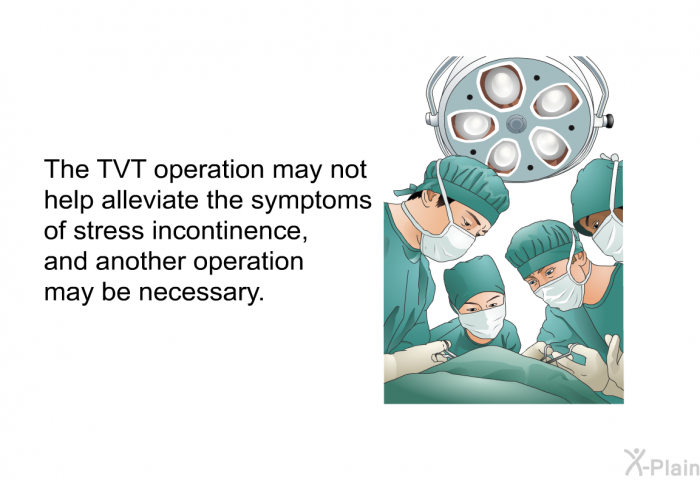 The TVT operation may not help alleviate the symptoms of stress incontinence, and another operation may be necessary.

X-Plain